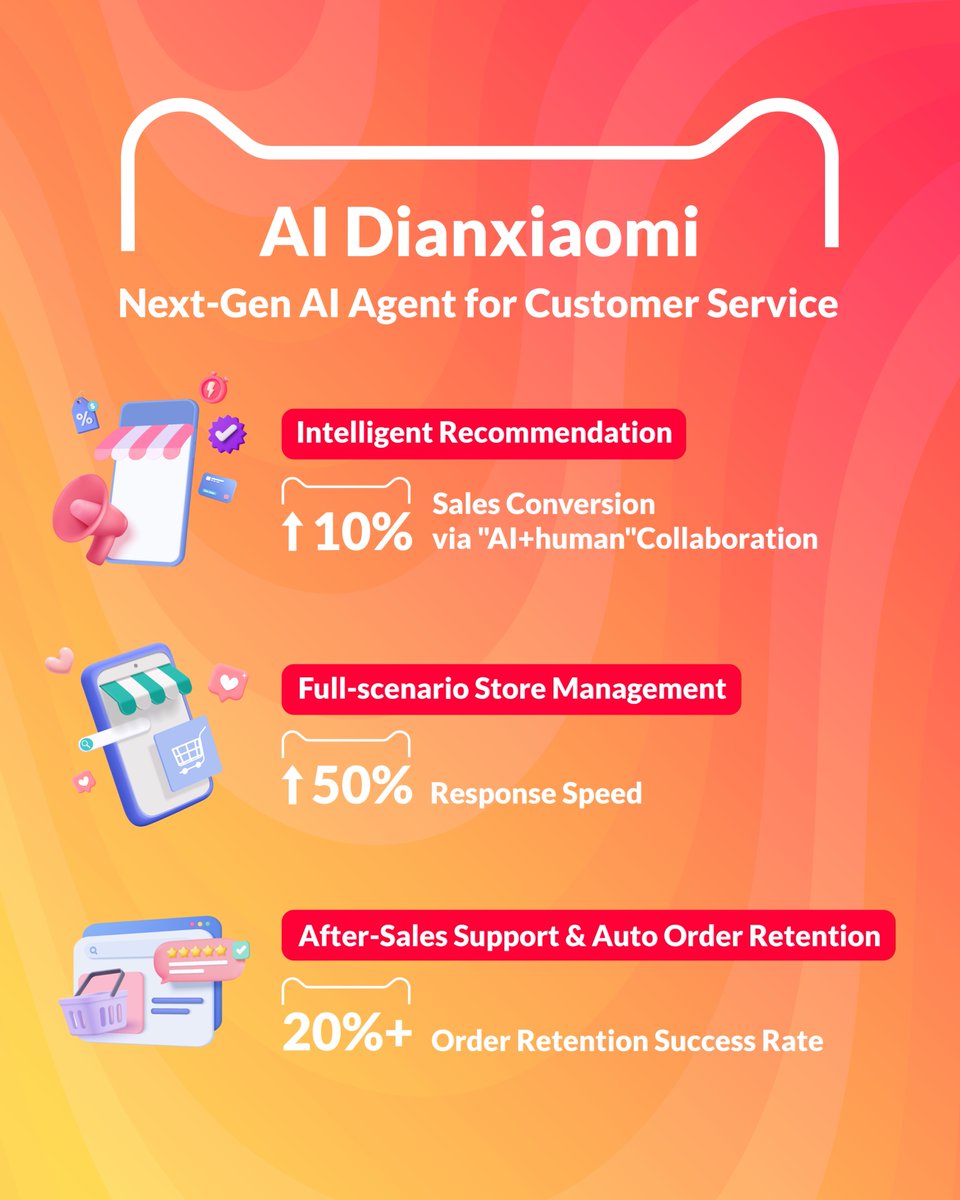 AI Dianxiaomi
Next-Gen AI Agent for Customer Service

Intelligent Recommendation

↑10% Sales Conversion via "AI+human"Collaboration

Full-scenario Store Management

↑50% Response Speed

After-Sales Support & Auto Order Retention

20%+ Order Retention Success Rate